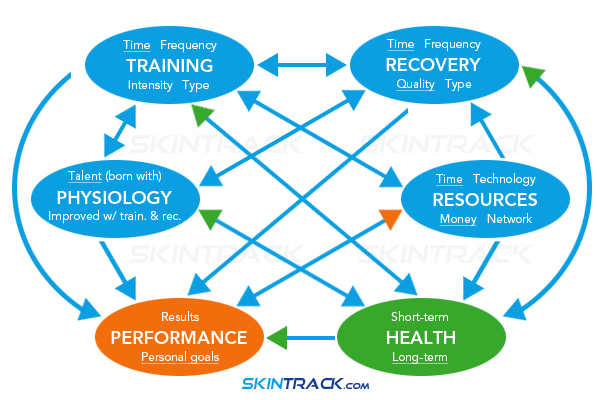 Time Frequency
TRAINING
Intensity Type

Time Frequency
RECOVERY
Quality Type

SKINTRACK SKINTRACK

Talent (born with)
PHYSIOLOGY
Improved w/ train. & rec.

Time Technology
RESOURCES
Money Network

SKINTRACK SKINTRACK

Results
PERFORMANCE
Personal goals

Short-term
HEALTH
Long-term

SKINTRACK.com